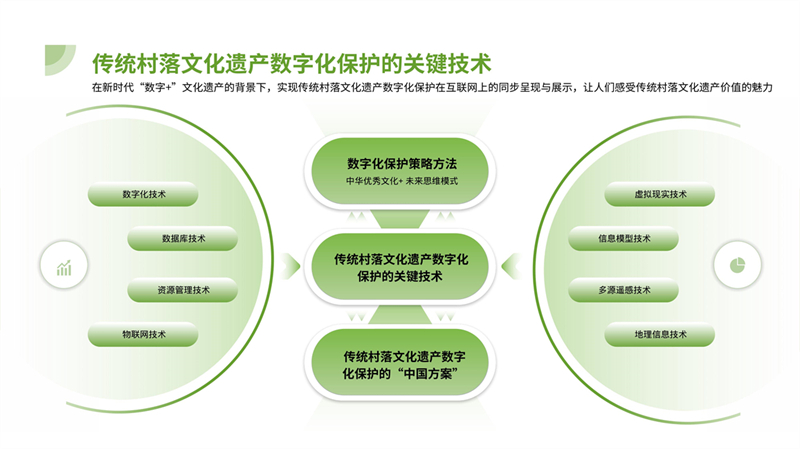 传统村落文化遗产数字化保护的关键技术

在新时代“数字+”文化遗产的背景下，实现传统村落文化遗产数字化保护在互联网上的同步呈现与展示，让人们感受传统村落文化遗产价值的魅力

数字化技术

数据库技术

资源管理技术

物联网技术

数字化保护策略方法
中华优秀文化+ 未来思维模式

传统村落文化遗产数字化保护的关键技术

传统村落文化遗产数字化保护的“中国方案”

虚拟现实技术

信息模型技术

多源遥感技术

地理信息技术